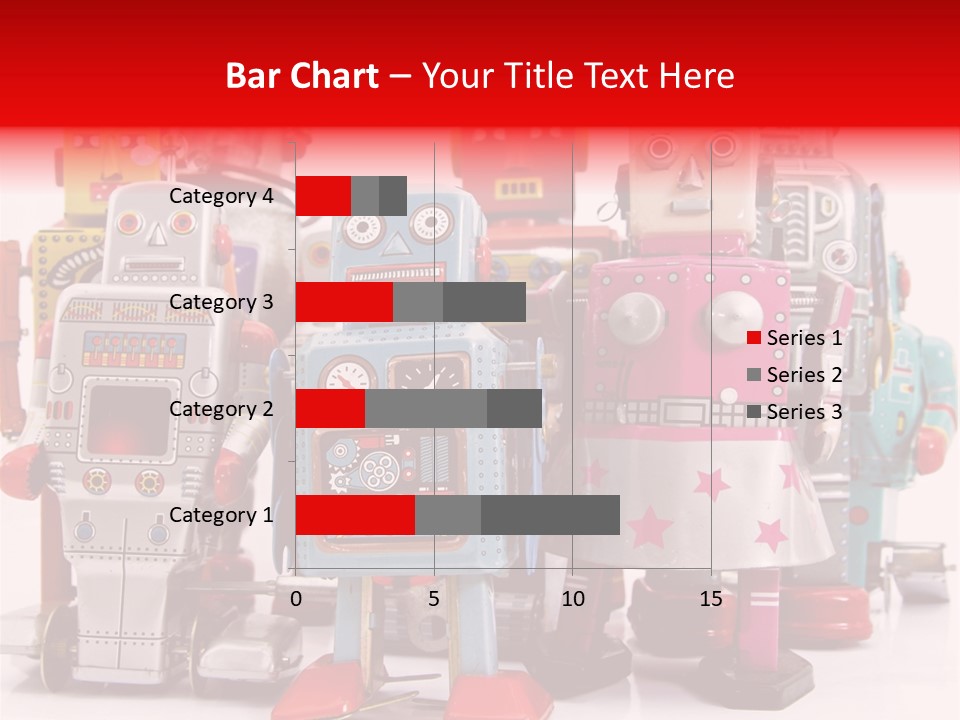 Bar Chart – Your Title Text Here

Category 4
Category 3
Category 2
Category 1

0
5
10
15

Series 1
Series 2
Series 3